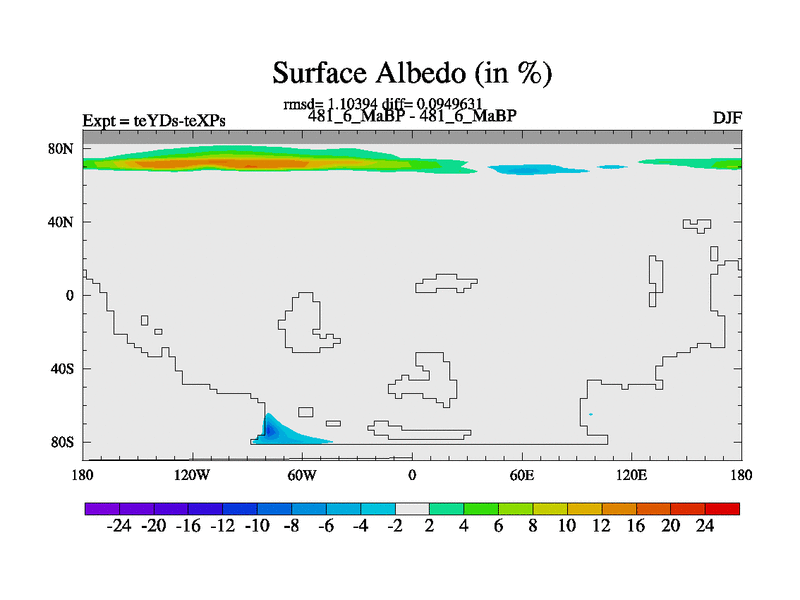 Surface Albedo (in %)

rmsd= 1.10394 diff= 0.0949631
Expt = teYDs-teXPs
481_6_MaBP - 481_6_MaBP
DJF

80N
40N
0
40S
80S

180
120W
60W
0
60E
120E
180

-24 -20 -16 -12 -10 -8 -6 -4 -2 2 4 6 8 10 12 16 20 24